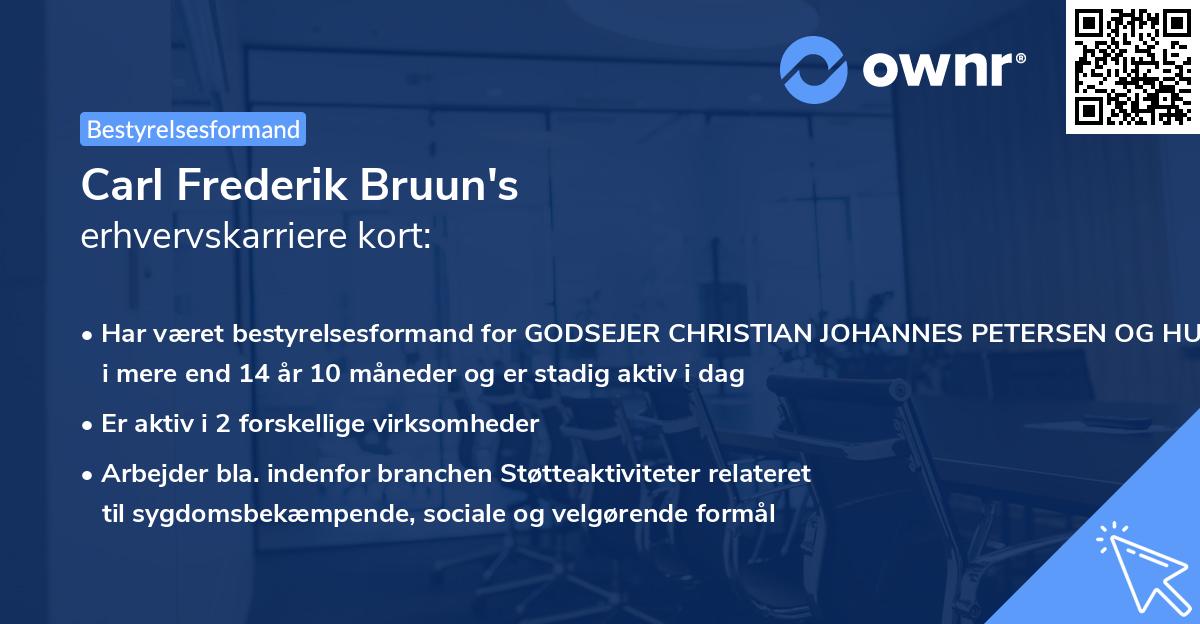 ownr®

Bestyrelsesformand

Carl Frederik Bruun's
erhvervskarriere kort:

• Har været bestyrelsesformand for GODSEJER CHRISTIAN JOHANNES PETERSEN OG HU i mere end 14 år 10 måneder og er stadig aktiv i dag

• Er aktiv i 2 forskellige virksomheder

• Arbejder bla. indenfor branchen Støtteaktiviteter relateret til sygdomsbekæmpende, sociale og velgørende formål